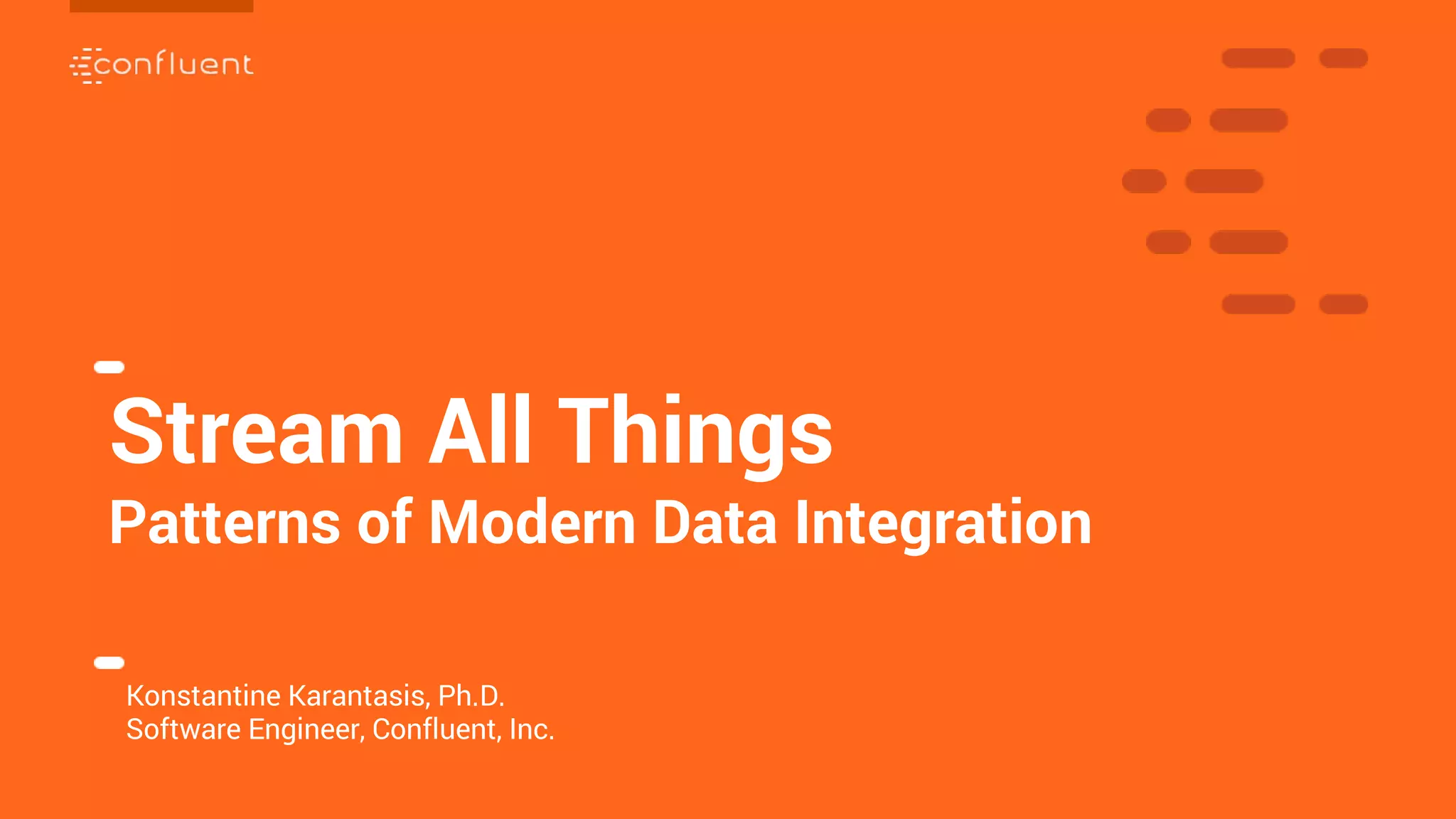 confluent

Stream All Things

Patterns of Modern Data Integration

Konstantine Karantasis, Ph.D.
Software Engineer, Confluent, Inc.